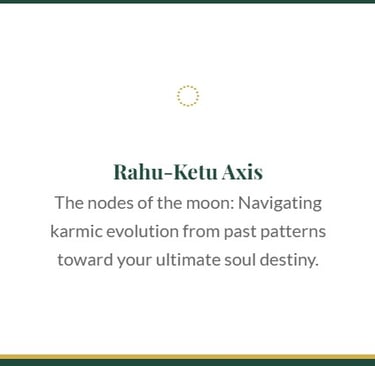 Rahu-Ketu Axis

The nodes of the moon: Navigating karmic evolution from past patterns toward your ultimate soul destiny.